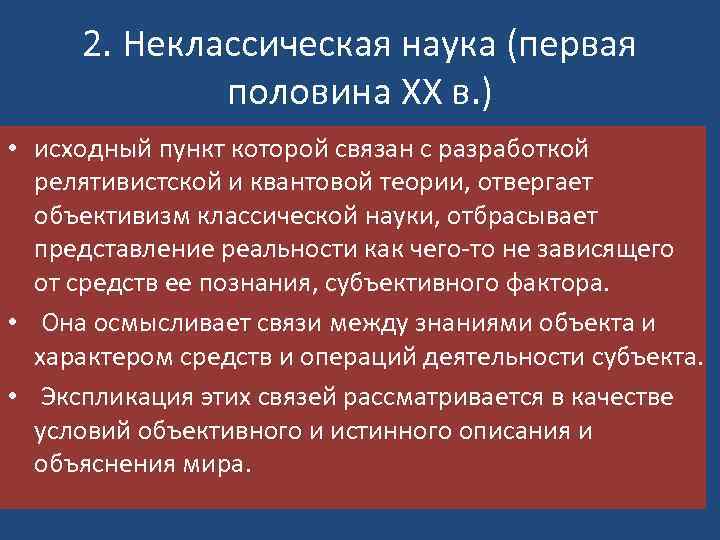 2. Неклассическая наука (первая половина XX в.)

• исходный пункт которой связан с разработкой релятивистской и квантовой теории, отвергает объективизм классической науки, отбрасывает представление реальности как чего-то не зависящего от средств ее познания, субъективного фактора.

• Она осмысливает связи между знаниями объекта и характером средств и операций деятельности субъекта.

• Экспликация этих связей рассматривается в качестве условий объективного и истинного описания и объяснения мира.